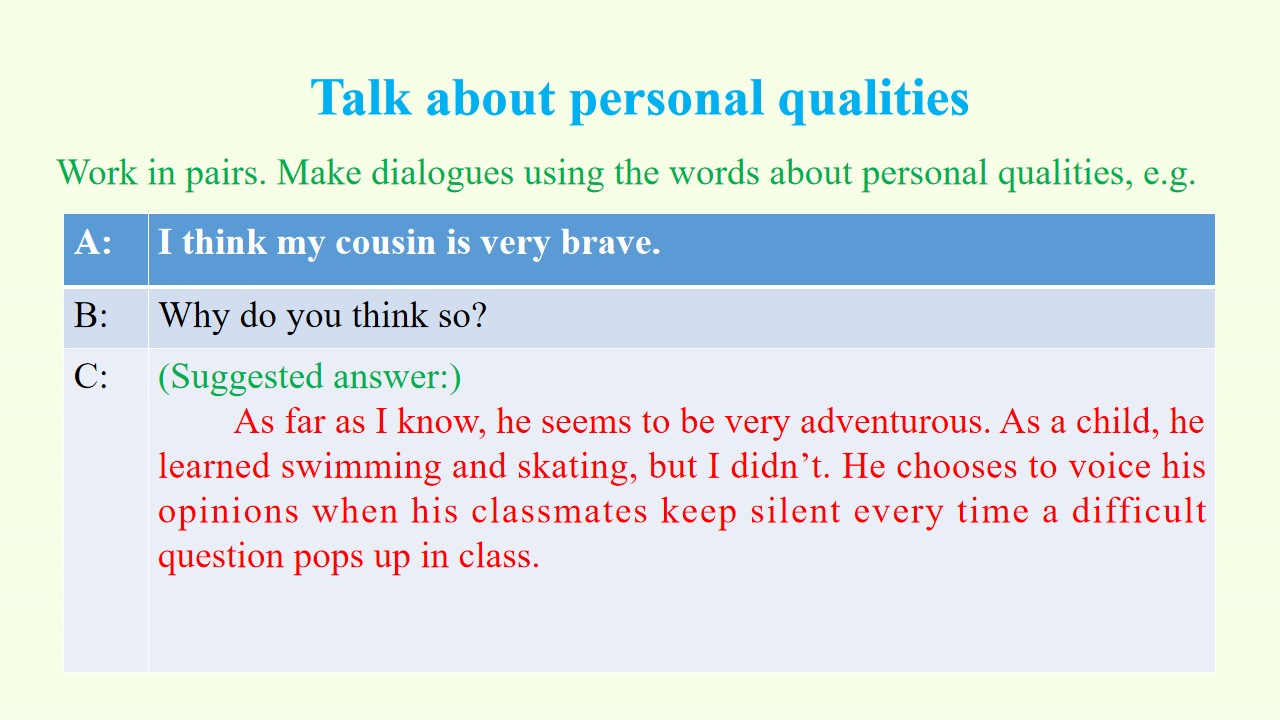 Talk about personal qualities

Work in pairs. Make dialogues using the words about personal qualities, e.g.

| A: | I think my cousin is very brave. |
|---|---|
| B: | Why do you think so? |
| C: | (Suggested answer:) As far as I know, he seems to be very adventurous. As a child, he learned swimming and skating, but I didn't. He chooses to voice his opinions when his classmates keep silent every time a difficult question pops up in class. |